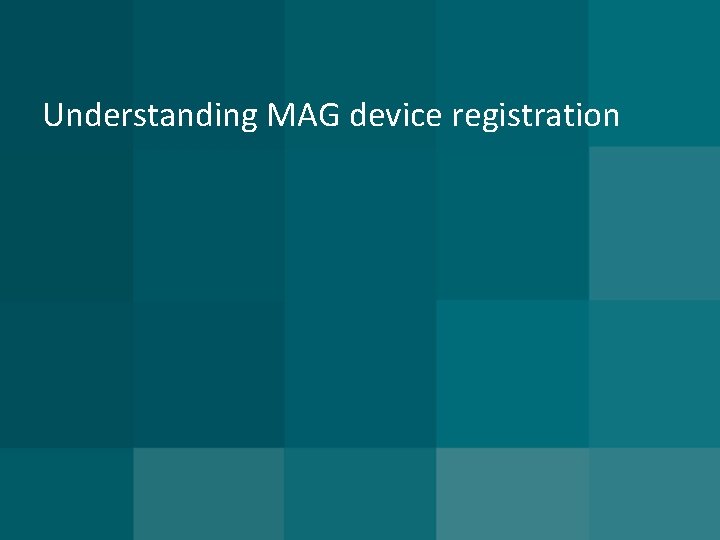 Understanding MAG device registration